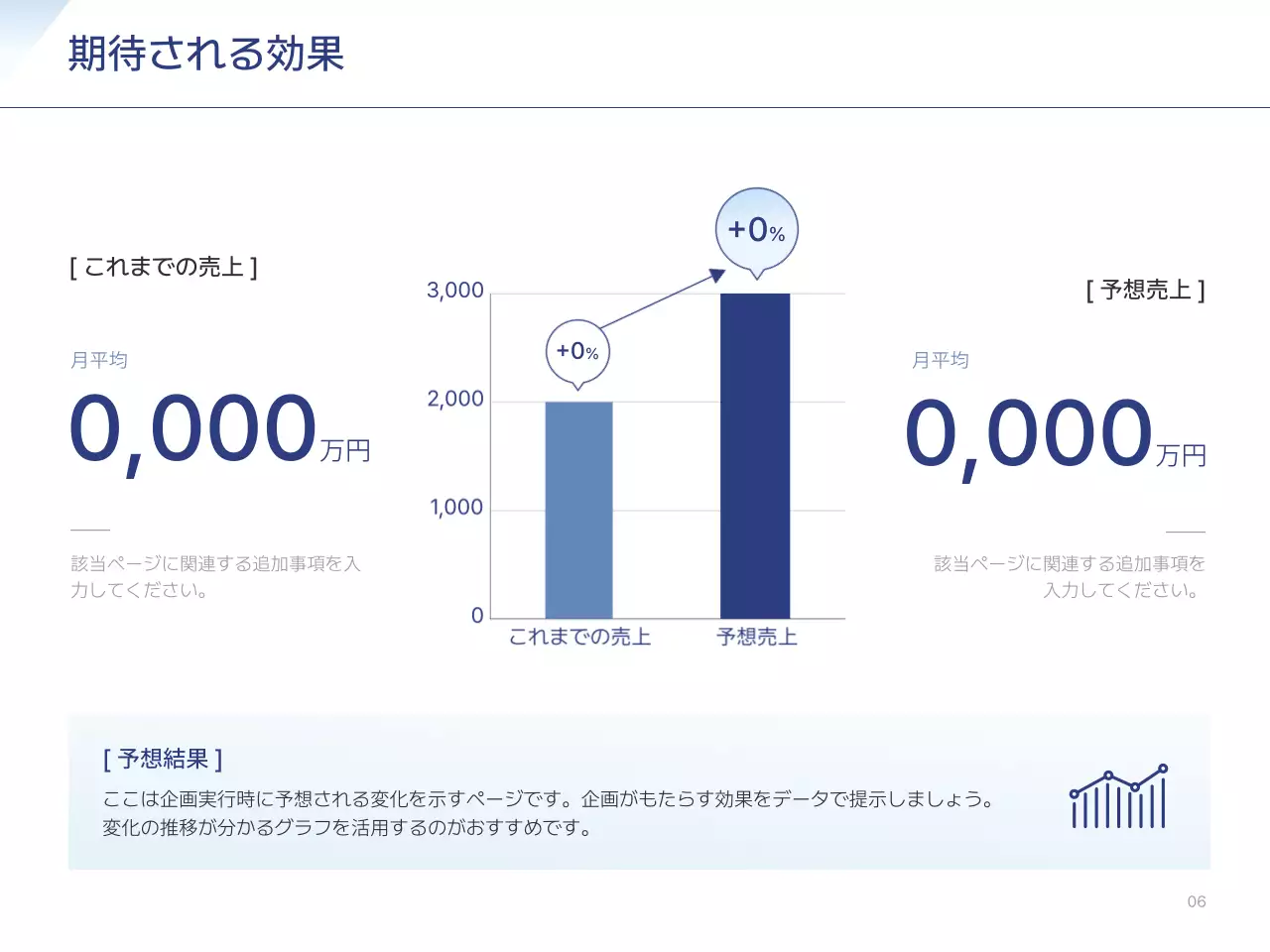 期待される効果

[ これまでの売上 ]

月平均

0,000万円

該当ページに関連する追加事項を入力してください。

+0%

+0%

3,000
2,000
1,000
0

これまでの売上
予想売上

[ 予想売上 ]

月平均

0,000万円

該当ページに関連する追加事項を入力してください。

[ 予想結果 ]

ここは企画実行時に予想される変化を示すページです。企画がもたらす効果をデータで提示しましょう。
変化の推移が分かるグラフを活用するのがおすすめです。

06